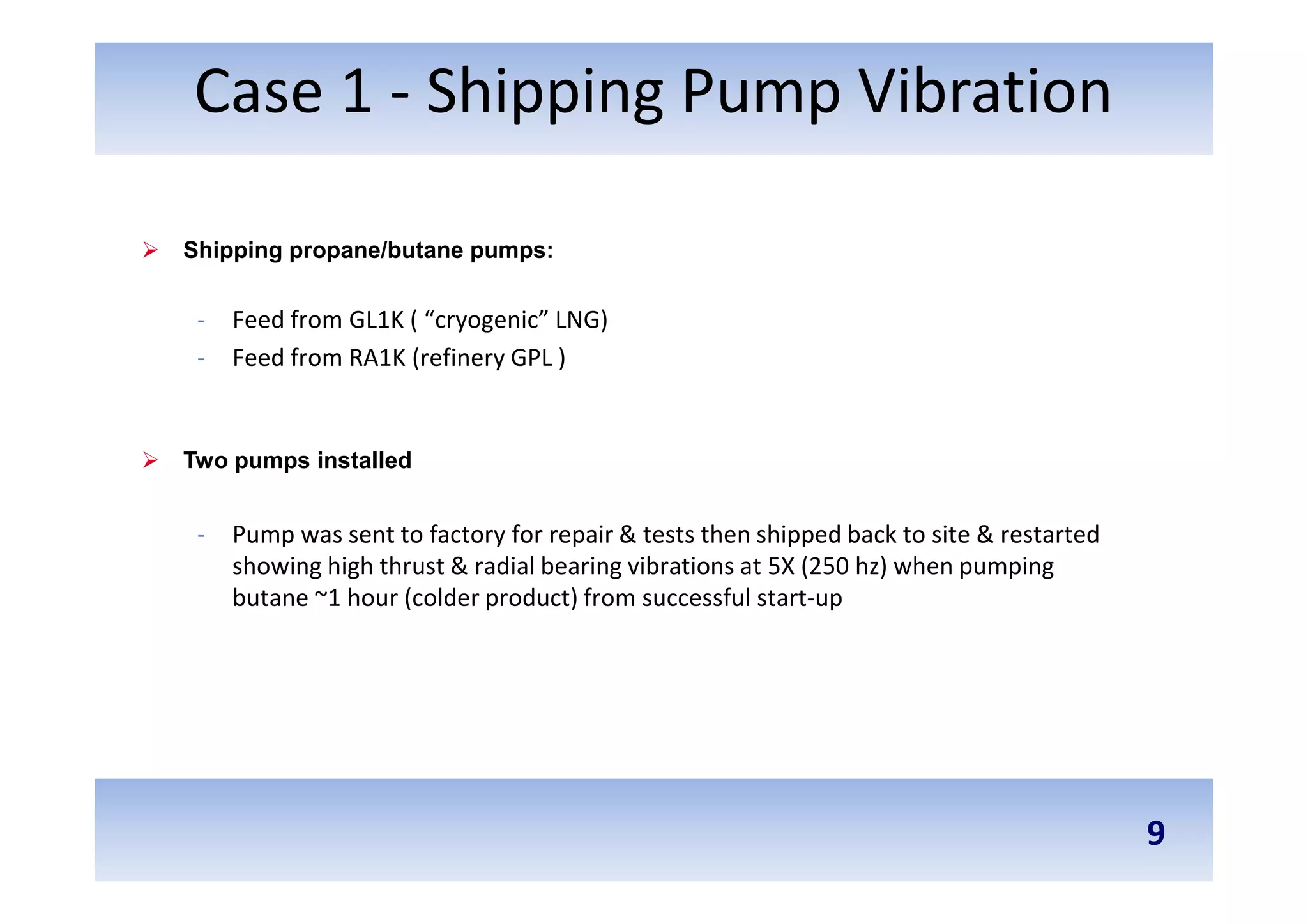 Case 1 - Shipping Pump Vibration

➢ Shipping propane/butane pumps:

- Feed from GL1K ( “cryogenic” LNG)
- Feed from RA1K (refinery GPL )

➢ Two pumps installed

- Pump was sent to factory for repair & tests then shipped back to site & restarted showing high thrust & radial bearing vibrations at 5X (250 hz) when pumping butane ~1 hour (colder product) from successful start-up

9